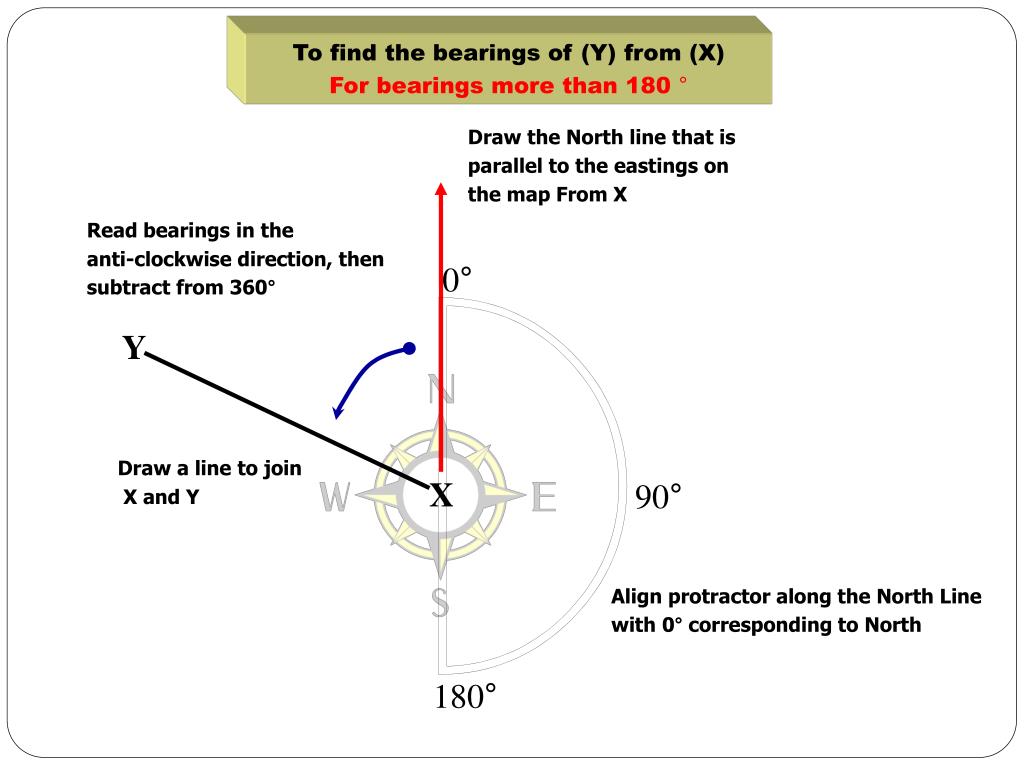 To find the bearings of (Y) from (X)
For bearings more than 180 °

Draw the North line that is parallel to the eastings on the map From X

Read bearings in the anti-clockwise direction, then subtract from 360°

0°

Y

N

Draw a line to join X and Y

W

X

E

90°

S

Align protractor along the North Line with 0° corresponding to North

180°